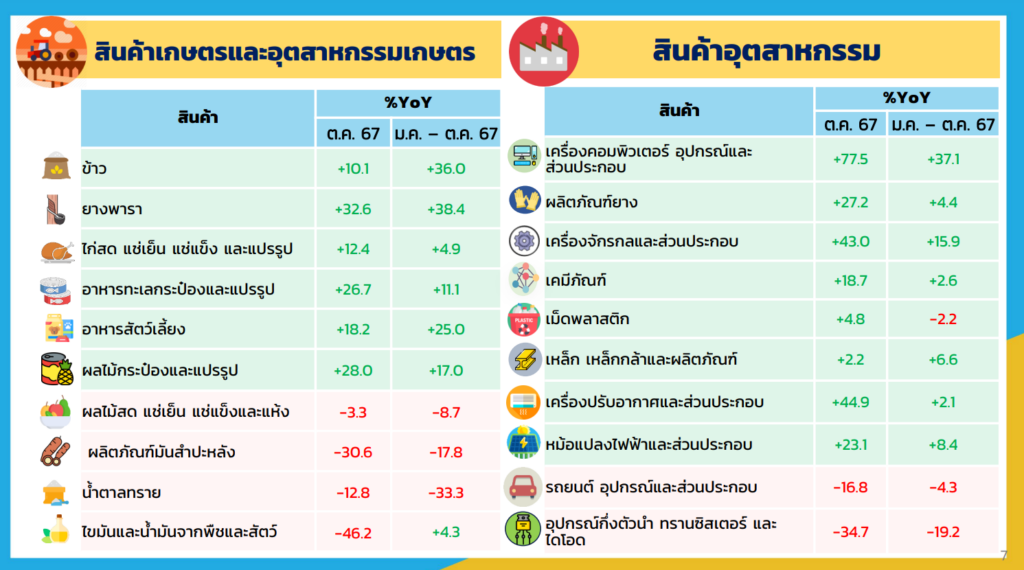 สินค้าเกษตรและอุตสาหกรรมเกษตร

| สินค้า | %YoY ต.ค. 67 | %YoY ม.ค. – ต.ค. 67 |
|---|---|---|
| ข้าว | +10.1 | +36.0 |
| ยางพารา | +32.6 | +38.4 |
| ไก่สด แช่เย็น แช่แข็ง และแปรรูป | +12.4 | +4.9 |
| อาหารทะเลกระป๋องและแปรรูป | +26.7 | +11.1 |
| อาหารสัตว์เลี้ยง | +18.2 | +25.0 |
| ผลไม้กระป๋องและแปรรูป | +28.0 | +17.0 |
| ผลไม้สด แช่เย็น แช่แข็งและแห้ง | -3.3 | -8.7 |
| ผลิตภัณฑ์มันสำปะหลัง | -30.6 | -17.8 |
| น้ำตาลทราย | -12.8 | -33.3 |
| ไขมันและน้ำมันจากพืชและสัตว์ | -46.2 | +4.3 |

สินค้าอุตสาหกรรม

| สินค้า | %YoY ต.ค. 67 | %YoY ม.ค. – ต.ค. 67 |
|---|---|---|
| เครื่องคอมพิวเตอร์ อุปกรณ์และส่วนประกอบ | +77.5 | +37.1 |
| ผลิตภัณฑ์ยาง | +27.2 | +4.4 |
| เครื่องจักรกลและส่วนประกอบ | +43.0 | +15.9 |
| เคมีภัณฑ์ | +18.7 | +2.6 |
| เม็ดพลาสติก | +4.8 | -2.2 |
| เหล็ก เหล็กกล้าและผลิตภัณฑ์ | +2.2 | +6.6 |
| เครื่องปรับอากาศและส่วนประกอบ | +44.9 | +2.1 |
| หม้อแปลงไฟฟ้าและส่วนประกอบ | +23.1 | +8.4 |
| รถยนต์ อุปกรณ์และส่วนประกอบ | -16.8 | -4.3 |
| อุปกรณ์กึ่งตัวนำ ทรานซิสเตอร์ และไดโอด | -34.7 | -19.2 |

7